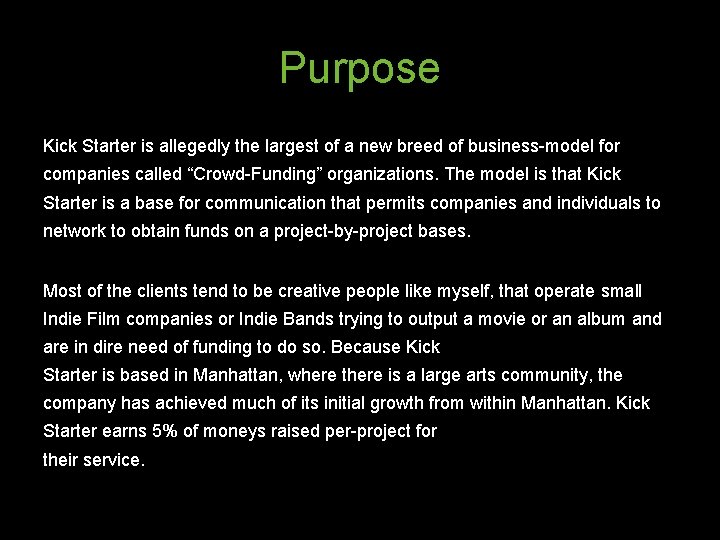 Purpose

Kick Starter is allegedly the largest of a new breed of business-model for companies called “Crowd-Funding” organizations. The model is that Kick Starter is a base for communication that permits companies and individuals to network to obtain funds on a project-by-project bases.

Most of the clients tend to be creative people like myself, that operate small Indie Film companies or Indie Bands trying to output a movie or an album and are in dire need of funding to do so. Because Kick Starter is based in Manhattan, where there is a large arts community, the company has achieved much of its initial growth from within Manhattan. Kick Starter earns 5% of moneys raised per-project for their service.